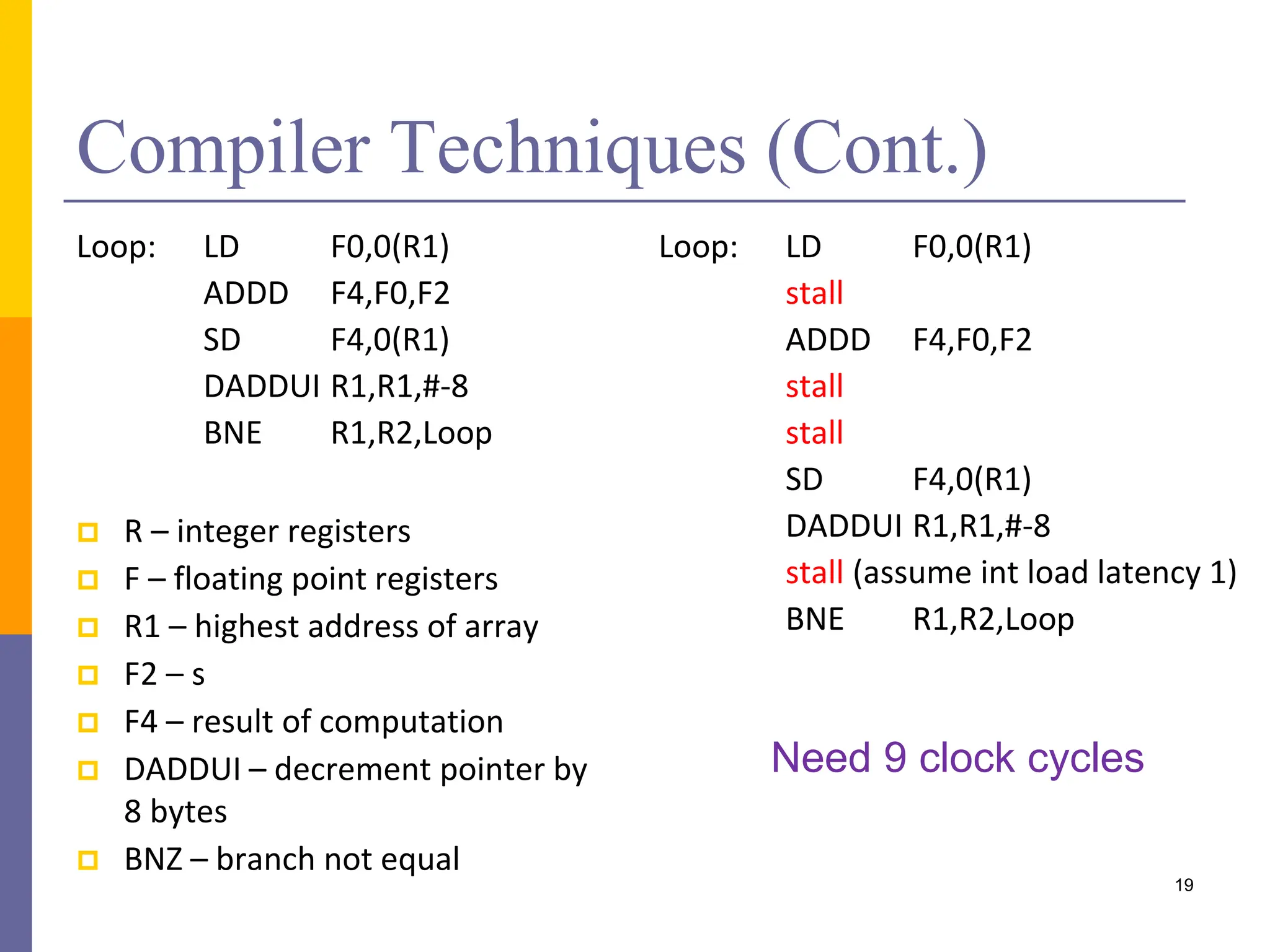 Compiler Techniques (Cont.)

Loop: LD F0,0(R1)
ADDD F4,F0,F2
SD F4,0(R1)
DADDUI R1,R1,#-8
BNE R1,R2,Loop

R – integer registers
F – floating point registers
R1 – highest address of array
F2 – s
F4 – result of computation
DADDUI – decrement pointer by 8 bytes
BNZ – branch not equal

Loop: LD F0,0(R1)
stall
ADDD F4,F0,F2
stall
stall
SD F4,0(R1)
DADDUI R1,R1,#-8
stall (assume int load latency 1)
BNE R1,R2,Loop

Need 9 clock cycles

19